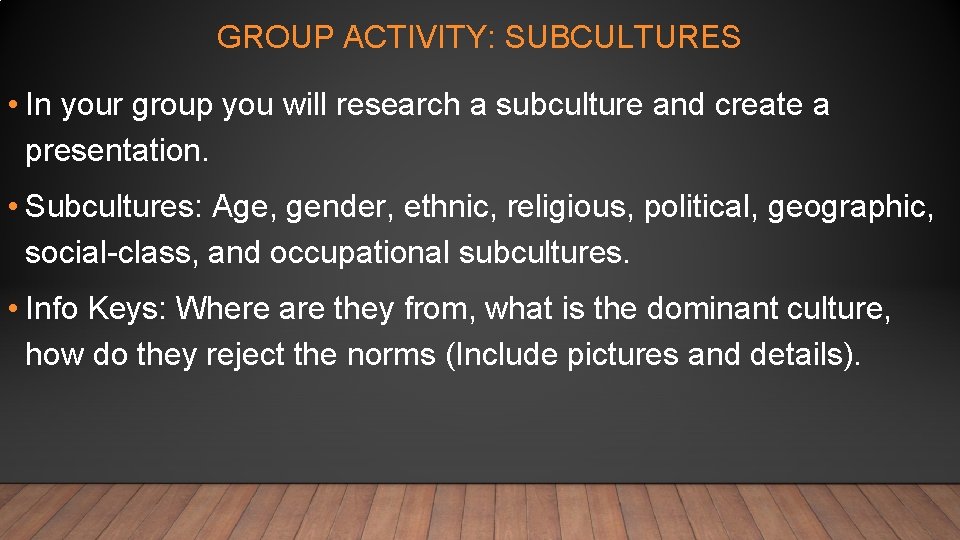 GROUP ACTIVITY: SUBCULTURES

• In your group you will research a subculture and create a presentation.

• Subcultures: Age, gender, ethnic, religious, political, geographic, social-class, and occupational subcultures.

• Info Keys: Where are they from, what is the dominant culture, how do they reject the norms (Include pictures and details).